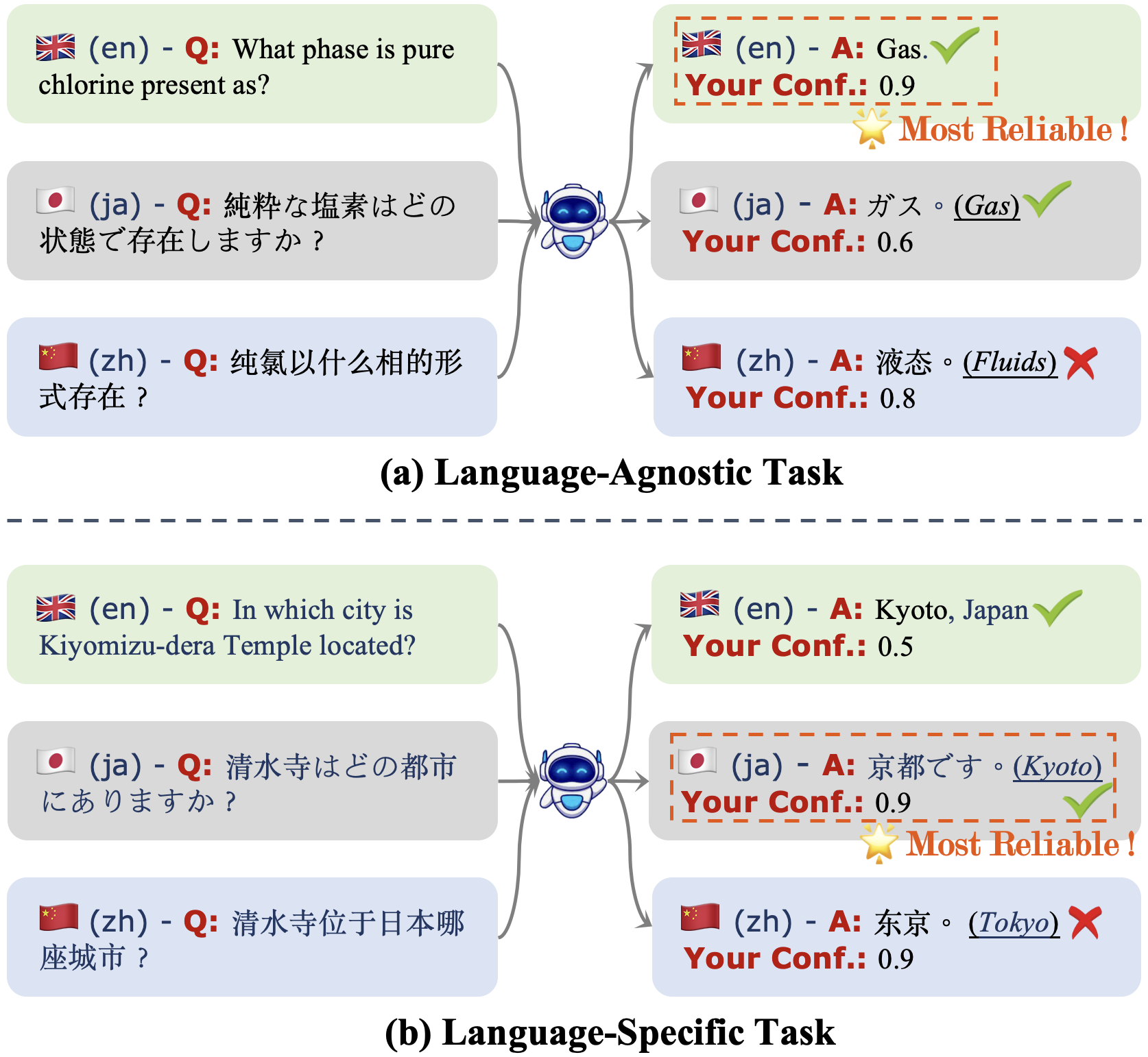 (en) - Q: What phase is pure chlorine present as?

(ja) - Q: 純粋な塩素はどの状態で存在しますか？

(zh) - Q: 纯氯以什么相的形式存在？

(en) - A: Gas.
Your Conf.: 0.9

Most Reliable !

(ja) - A: ガス。(Gas)
Your Conf.: 0.6

(zh) - A: 液态。(Fluids)
Your Conf.: 0.8

(a) Language-Agnostic Task

(en) - Q: In which city is Kiyomizu-dera Temple located?

(ja) - Q: 清水寺はどの都市にありますか？

(zh) - Q: 清水寺位于日本哪座城市？

(en) - A: Kyoto, Japan
Your Conf.: 0.5

(ja) - A: 京都です。(Kyoto)
Your Conf.: 0.9

Most Reliable !

(zh) - A: 东京。 (Tokyo)
Your Conf.: 0.9

(b) Language-Specific Task